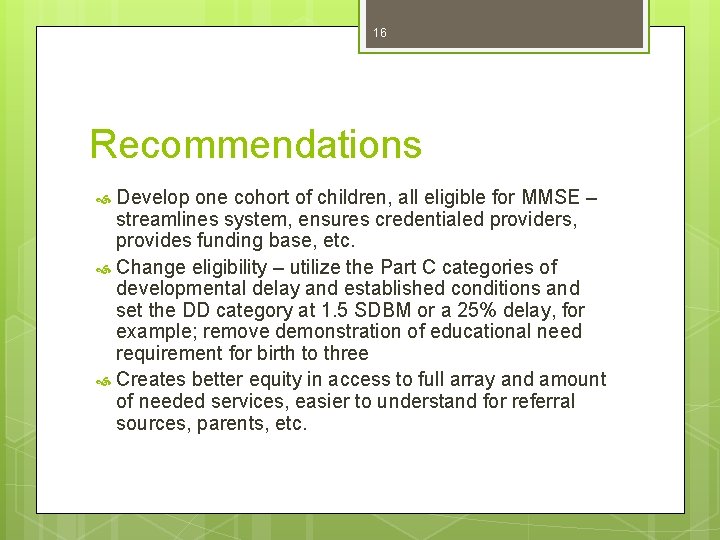 16

Recommendations

Develop one cohort of children, all eligible for MMSE – streamlines system, ensures credentialed providers, provides funding base, etc.

Change eligibility – utilize the Part C categories of developmental delay and established conditions and set the DD category at 1.5 SDBM or a 25% delay, for example; remove demonstration of educational need requirement for birth to three

Creates better equity in access to full array and amount of needed services, easier to understand for referral sources, parents, etc.